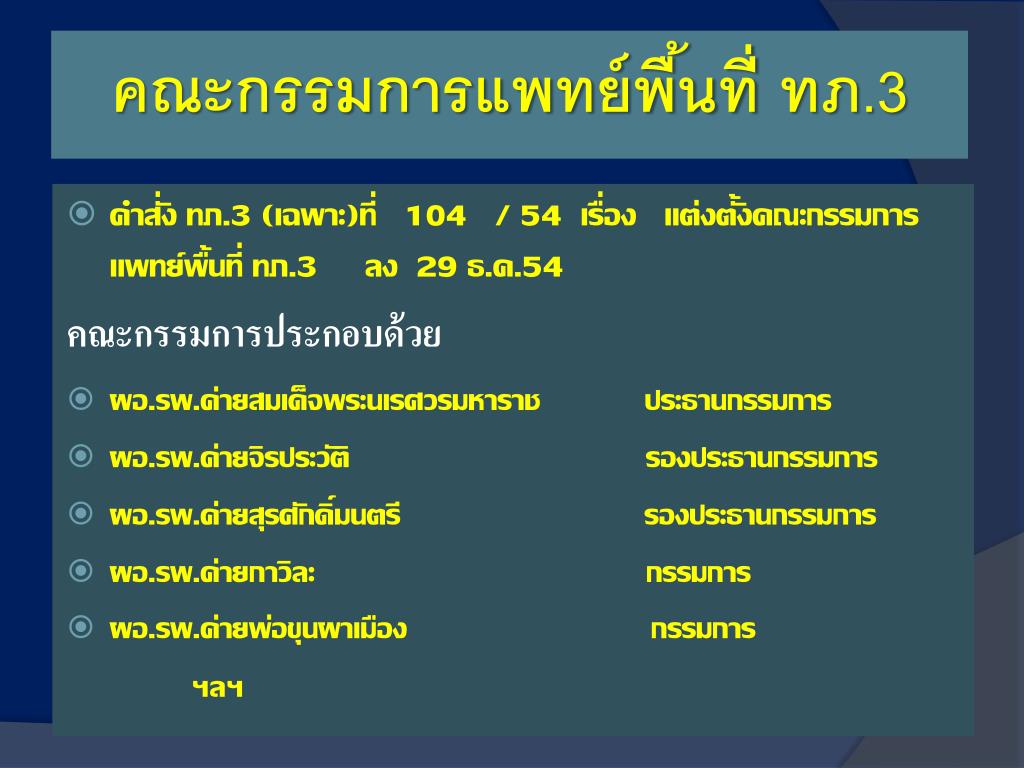 คณะกรรมการแพทย์พื้นที่ ทภ.3

คำสั่ง ทภ.3 (เฉพาะ)ที่ 104 / 54 เรื่อง แต่งตั้งคณะกรรมการแพทย์พื้นที่ ทภ.3 ลง 29 ธ.ค.54

คณะกรรมการประกอบด้วย

ผอ.รพ.ค่ายสมเด็จพระนเรศวรมหาราช ประธานกรรมการ

ผอ.รพ.ค่ายจิรประวัติ รองประธานกรรมการ

ผอ.รพ.ค่ายสุรศักดิ์มนตรี รองประธานกรรมการ

ผอ.รพ.ค่ายกาวิละ กรรมการ

ผอ.รพ.ค่ายพ่อขุนผาเมือง กรรมการ

ฯลฯ